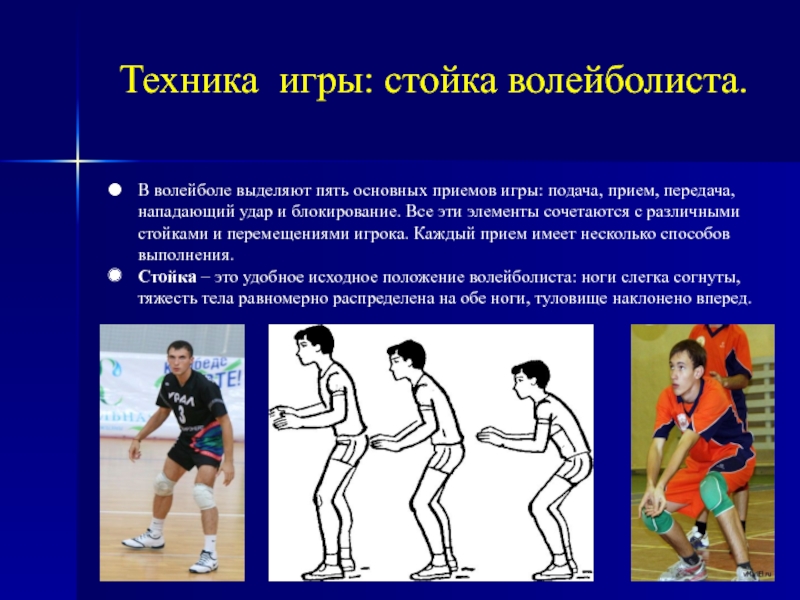 Техника игры: стойка волейболиста.

В волейболе выделяют пять основных приемов игры: подача, прием, передача, нападающий удар и блокирование. Все эти элементы сочетаются с различными стойками и перемещениями игрока. Каждый прием имеет несколько способов выполнения.

Стойка – это удобное исходное положение волейболиста: ноги слегка согнуты, тяжесть тела равномерно распределена на обе ноги, туловище наклонено вперед.

УРАЛ
3